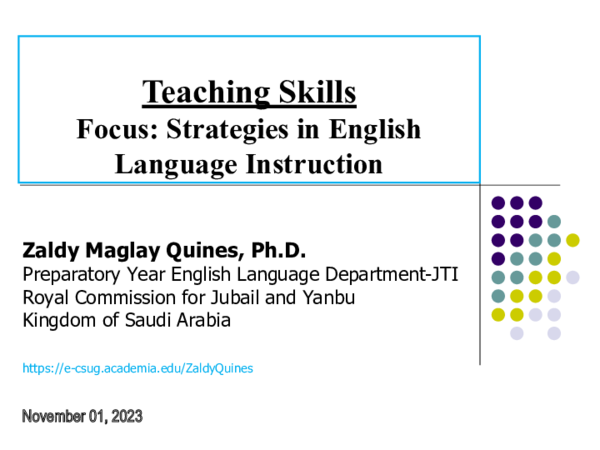 Teaching Skills
Focus: Strategies in English Language Instruction

Zaldy Maglay Quines, Ph.D.
Preparatory Year English Language Department-JTI
Royal Commission for Jubail and Yanbu
Kingdom of Saudi Arabia

https://e-csug.academia.edu/ZaldyQuines

November 01, 2023